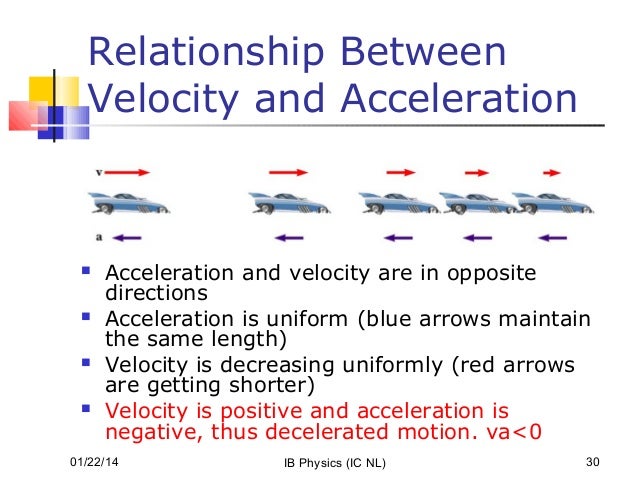 Relationship Between Velocity and Acceleration

v

a

- Acceleration and velocity are in opposite directions
- Acceleration is uniform (blue arrows maintain the same length)
- Velocity is decreasing uniformly (red arrows are getting shorter)
- Velocity is positive and acceleration is negative, thus decelerated motion. va<0

01/22/14

IB Physics (IC NL)

30